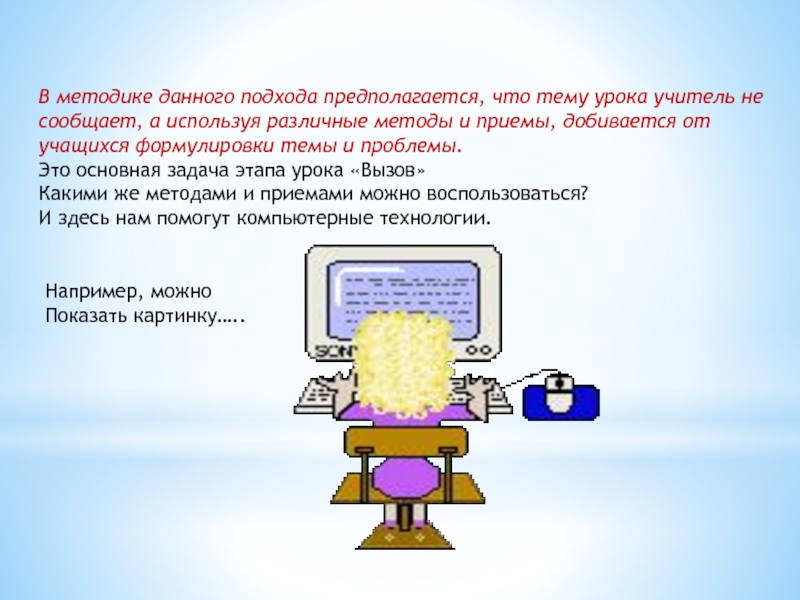 В методике данного подхода предполагается, что тему урока учитель не сообщает, а используя различные методы и приемы, добивается от учащихся формулировки темы и проблемы.
Это основная задача этапа урока «Вызов»
Какими же методами и приемами можно воспользоваться?
И здесь нам помогут компьютерные технологии.

Например, можно
Показать картинку…..

SON